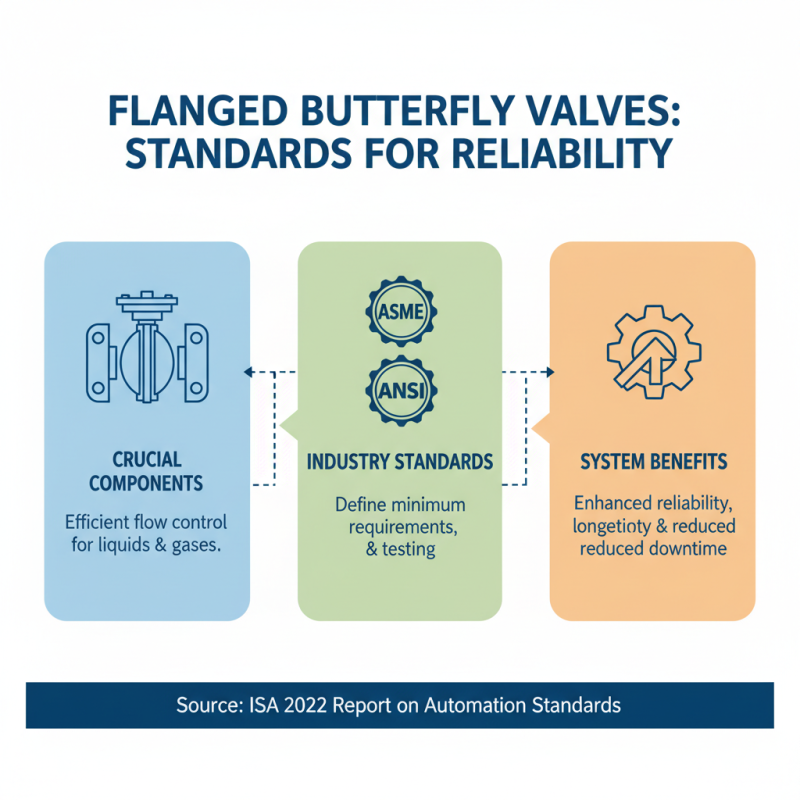 FLANGED BUTTERFLY VALVES: STANDARDS FOR RELIABILITY

CRUCIAL COMPONENTS

Efficient flow control for liquids & gases.

ASME

ANSI

INDUSTRY STANDARDS

Define minimum requirements, & testing

SYSTEM BENEFITS

Enhanced reliability, longetioty & reduced reduced downtime

Source: ISA 2022 Report on Automation Standards